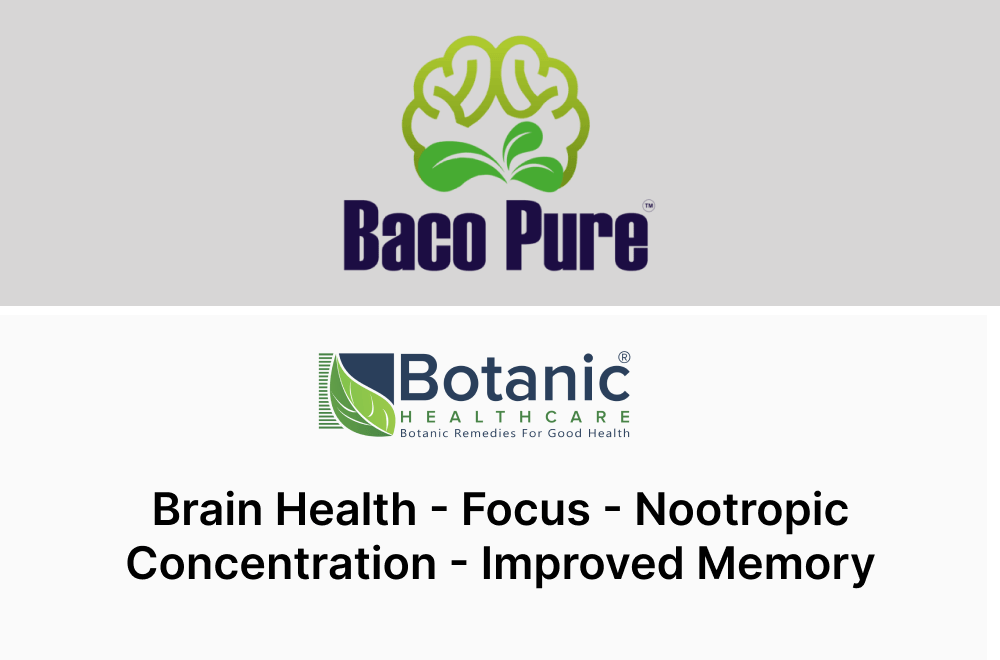 Baco Pure™

Botanic®
HEALTHCARE
Botanic Remedies For Good Health

Brain Health - Focus - Nootropic
Concentration - Improved Memory